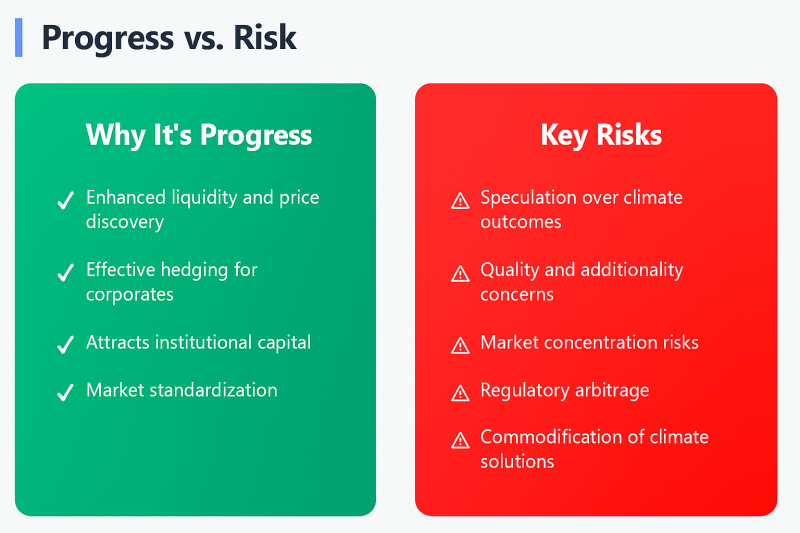 Progress vs. Risk

Why It's Progress

✓ Enhanced liquidity and price discovery

✓ Effective hedging for corporates

✓ Attracts institutional capital

✓ Market standardization

Key Risks

⚠ Speculation over climate outcomes

⚠ Quality and additionality concerns

⚠ Market concentration risks

⚠ Regulatory arbitrage

⚠ Commodification of climate solutions